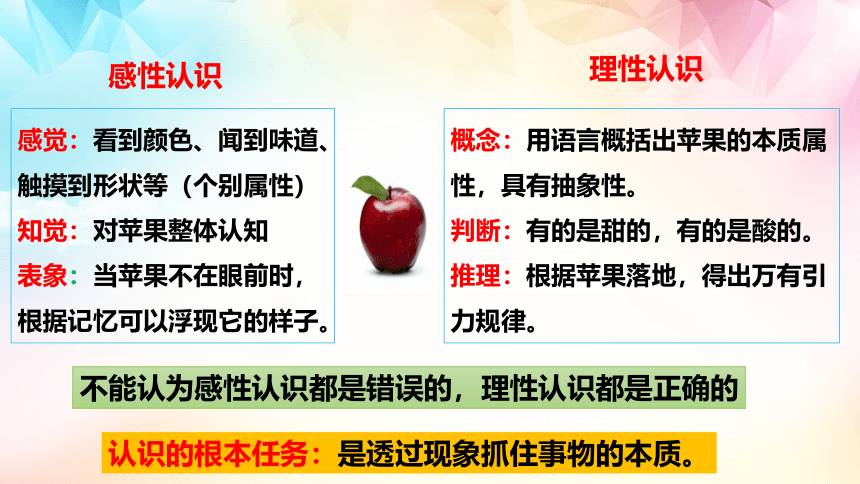 感性认识

感觉：看到颜色、闻到味道、触摸到形状等（个别属性）
知觉：对苹果整体认知
表象：当苹果不在眼前时，根据记忆可以浮现它的样子。

理性认识

概念：用语言概括出苹果的本质属性，具有抽象性。
判断：有的是甜的，有的是酸的。
推理：根据苹果落地，得出万有引力规律。

不能认为感性认识都是错误的，理性认识都是正确的

认识的根本任务：是透过现象抓住事物的本质。